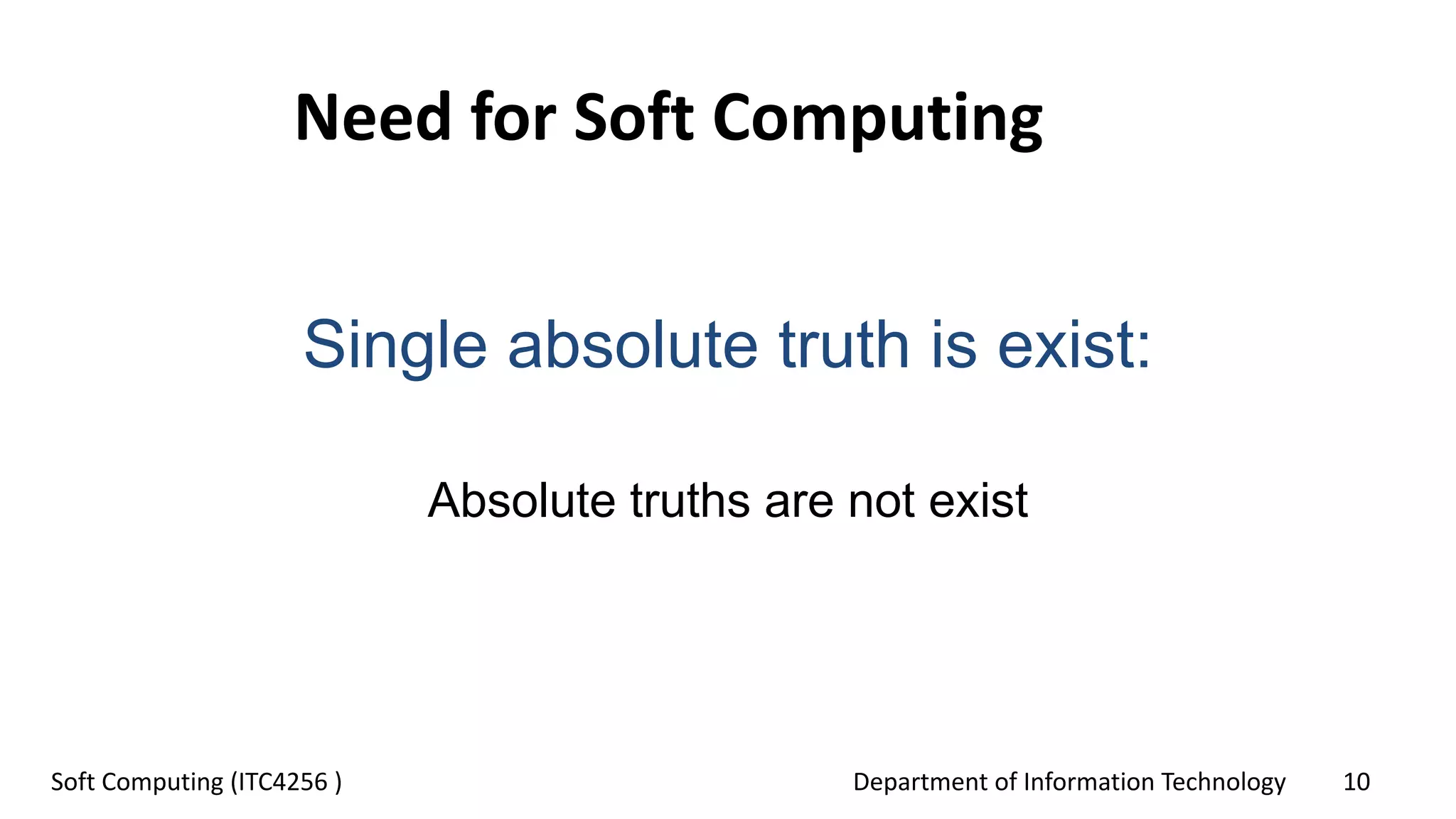 Need for Soft Computing

Single absolute truth is exist:

Absolute truths are not exist

Soft Computing (ITC4256 )

Department of Information Technology

10